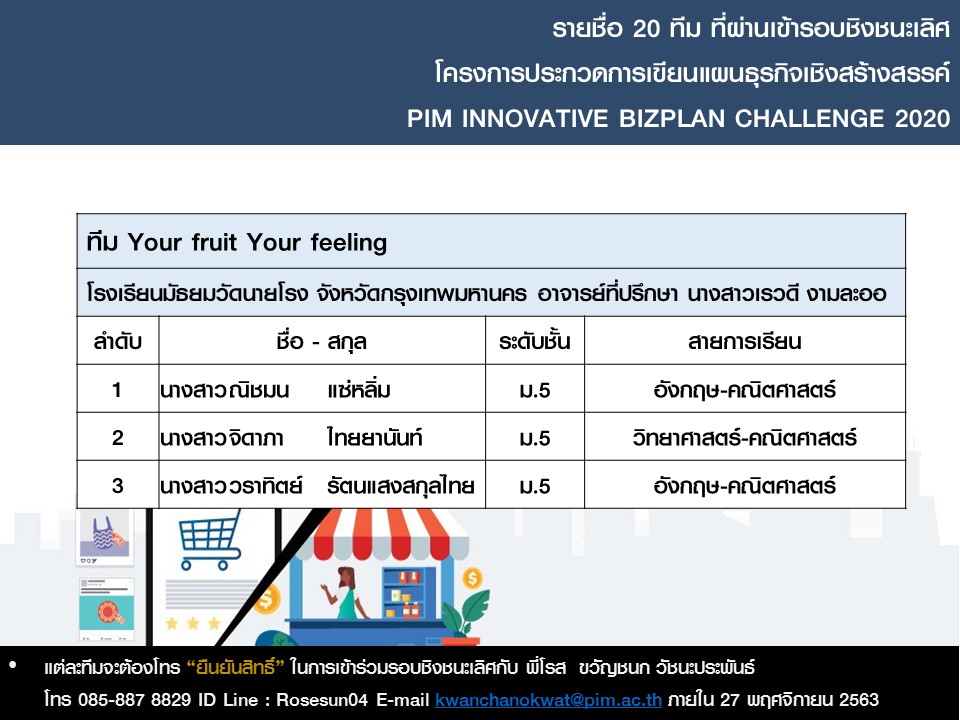 รายชื่อ 20 ทีม ที่ผ่านเข้ารอบชิงชนะเลิศ

โครงการประกวดการเขียนแผนธุรกิจเชิงสร้างสรรค์

PIM INNOVATIVE BIZPLAN CHALLENGE 2020

ทีม Your fruit Your feeling

โรงเรียนมัธยมวัดนายโรง จังหวัดกรุงเทพมหานคร อาจารย์ที่ปรึกษา นางสาวเรวดี งามละออ

| ลำดับ | ชื่อ - สกุล | ระดับชั้น | สายการเรียน |
|---|---|---|---|
| 1 | นางสาวณิชมน แซ่หลิ่ม | ม.5 | อังกฤษ-คณิตศาสตร์ |
| 2 | นางสาวจิดาภา ไทยยานันท์ | ม.5 | วิทยาศาสตร์-คณิตศาสตร์ |
| 3 | นางสาววราทิตย์ รัตนแสงสกุลไทย | ม.5 | อังกฤษ-คณิตศาสตร์ |

• แต่ละทีมจะต้องโทร "ยืนยันสิทธิ์" ในการเข้าร่วมรอบชิงชนะเลิศกับ พี่โรส ขวัญชนก วัชนะประพันธ์ โทร 085-887 8829 ID Line : Rosesun04 E-mail kwanchanokwat@pim.ac.th ภายใน 27 พฤศจิกายน 2563